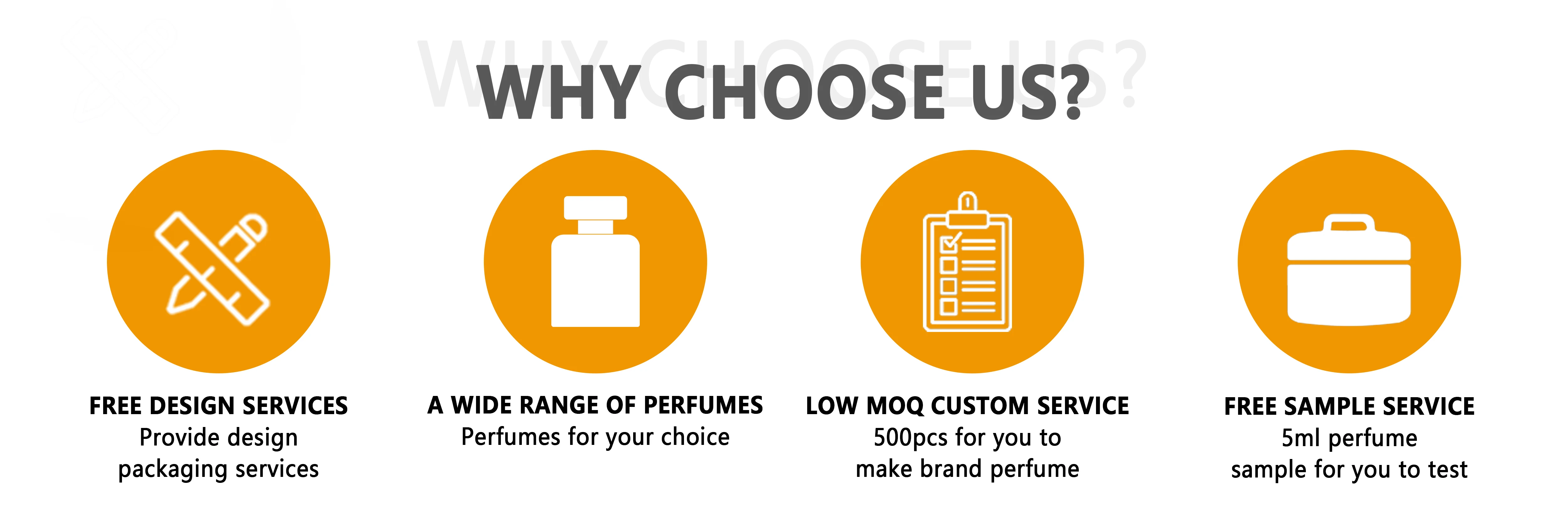 WHY CHOOSE US?

WHY CHOOSE US?

FREE DESIGN SERVICES
Provide design packaging services

A WIDE RANGE OF PERFUMES
Perfumes for your choice

LOW MOQ CUSTOM SERVICE
500pcs for you to make brand perfume

FREE SAMPLE SERVICE
5ml perfume sample for you to test